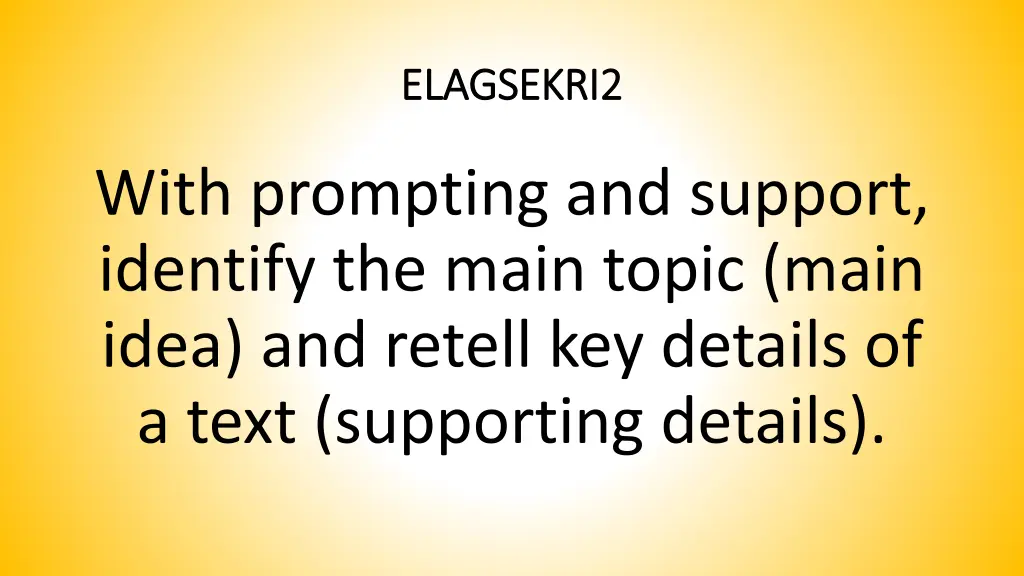 ELAGSEKRI2

With prompting and support, identify the main topic (main idea) and retell key details of a text (supporting details).